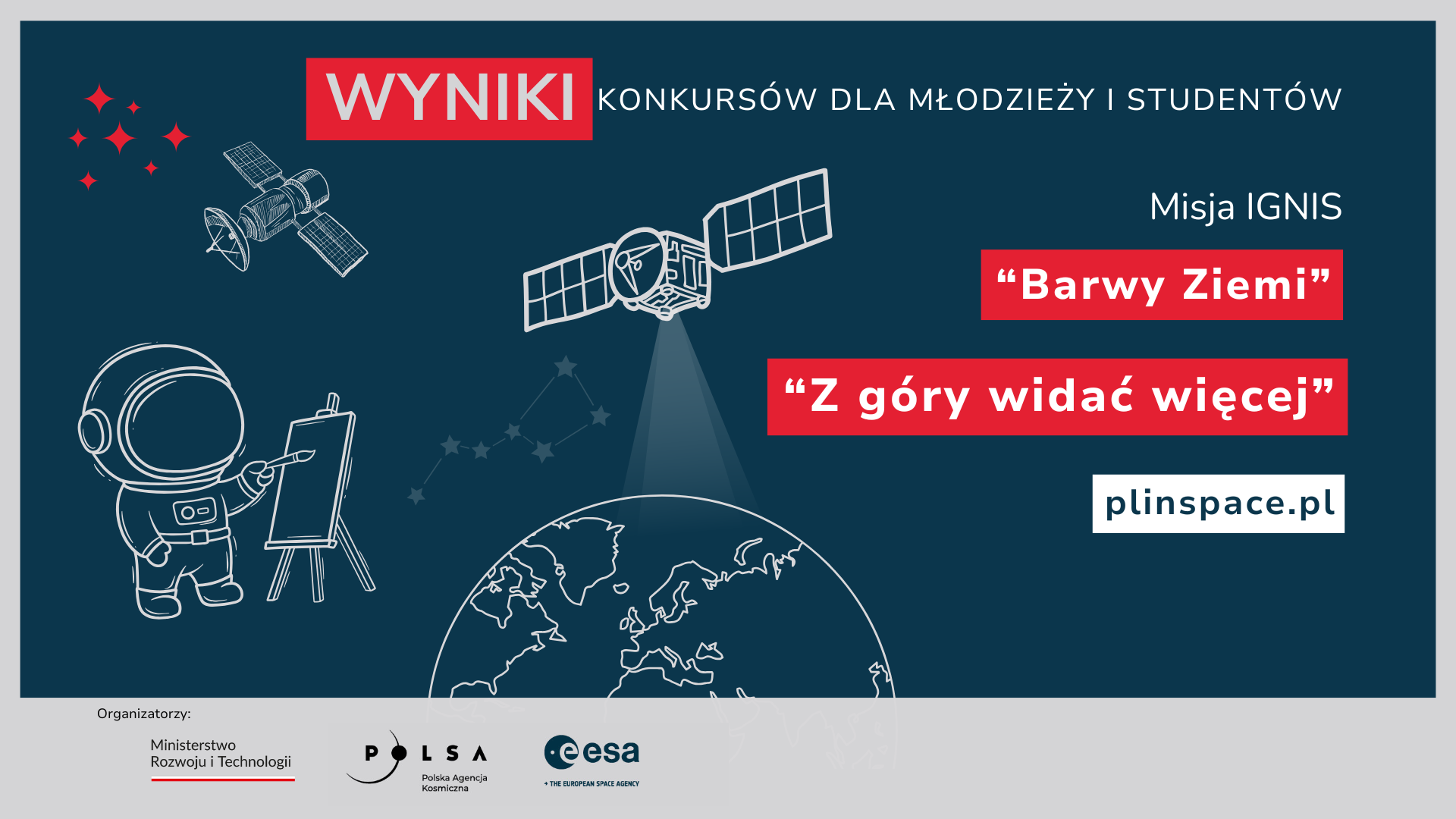 WYNIKI KONKURSÓW DLA MŁODZIEŻY I STUDENTÓW

Misja IGNIS

“Barwy Ziemi”

“Z góry widać więcej”

plinspace.pl

Organizatorzy:

Ministerstwo Rozwoju i Technologii

POLSA Polska Agencja Kosmiczna

esa THE EUROPEAN SPACE AGENCY